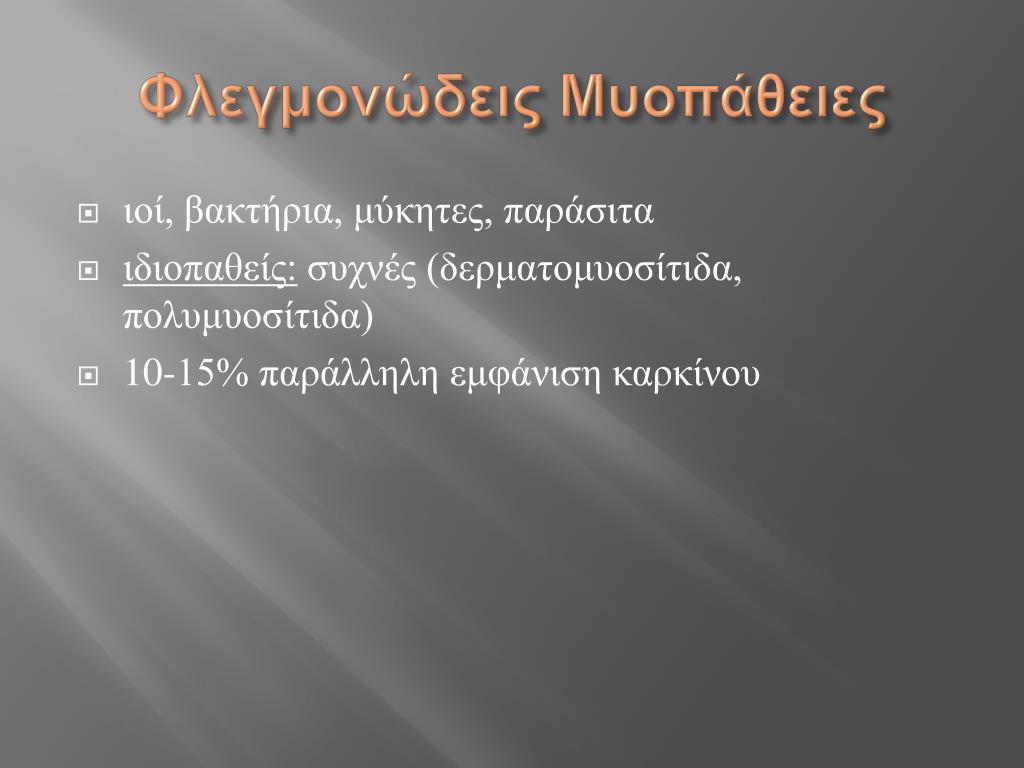 Φλεγμονώδεις Μυοπάθειες

ιοί, βακτήρια, μύκητες, παράσιτα

ιδιοπαθείς: συχνές (δερματομυοσίτιδα, πολυμυοσίτιδα)

10-15% παράλληλη εμφάνιση καρκίνου